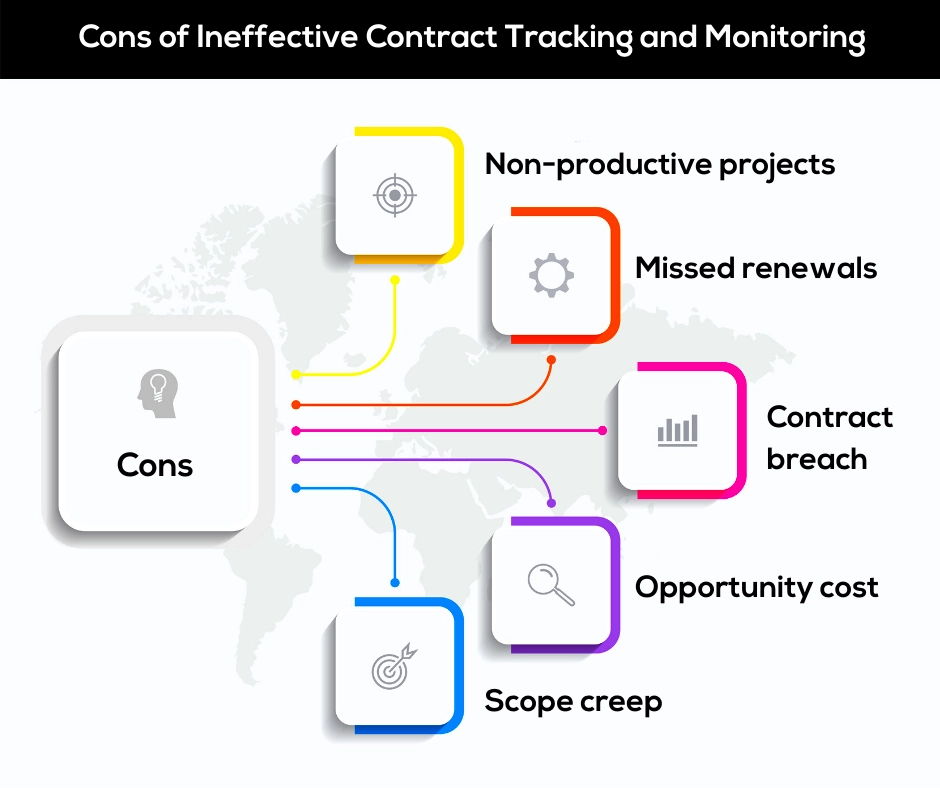 Cons of Ineffective Contract Tracking and Monitoring

Cons

Non-productive projects

Missed renewals

Contract breach

Opportunity cost

Scope creep